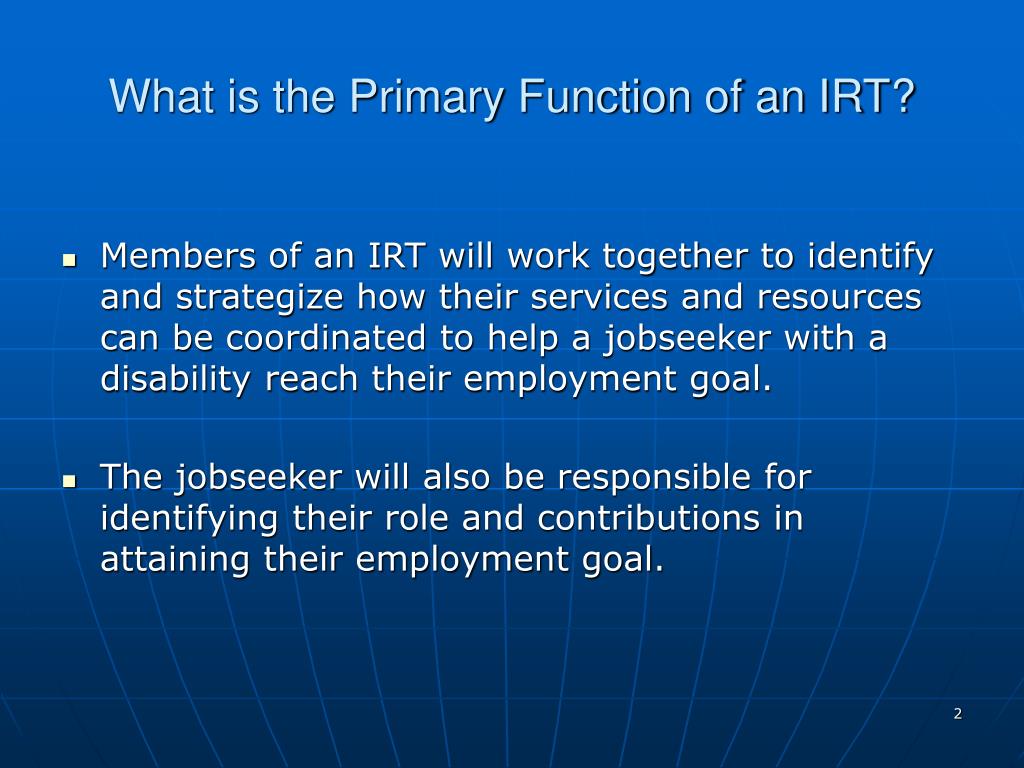 What is the Primary Function of an IRT?

- Members of an IRT will work together to identify and strategize how their services and resources can be coordinated to help a jobseeker with a disability reach their employment goal.

- The jobseeker will also be responsible for identifying their role and contributions in attaining their employment goal.

2